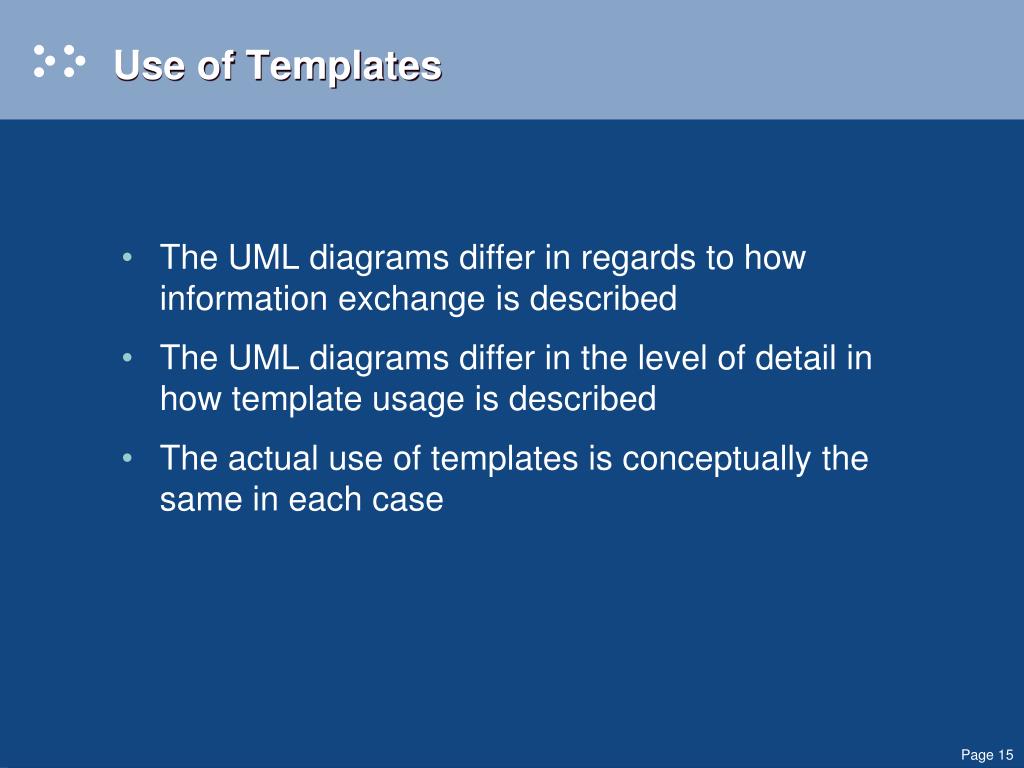 Use of Templates

• The UML diagrams differ in regards to how information exchange is described

• The UML diagrams differ in the level of detail in how template usage is described

• The actual use of templates is conceptually the same in each case

Page 15